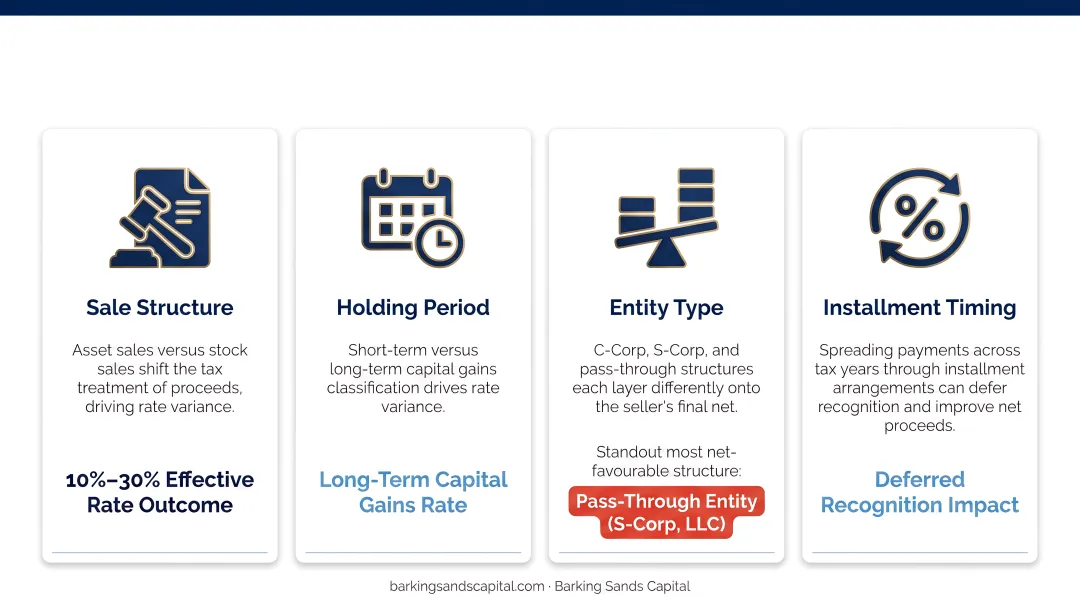 Sale Structure

Asset sales versus stock sales shift the tax treatment of proceeds, driving rate variance.

10%–30% Effective Rate Outcome

Holding Period

Short-term versus long-term capital gains classification drives rate variance.

Long-Term Capital Gains Rate

Entity Type

C-Corp, S-Corp, and pass-through structures each layer differently onto the seller's final net.

Standout most net-favourable structure:

Pass-Through Entity (S-Corp, LLC)

Installment Timing

Spreading payments across tax years through installment arrangements can defer recognition and improve net proceeds.

Deferred Recognition Impact

barkingsandscapital.com · Barking Sands Capital